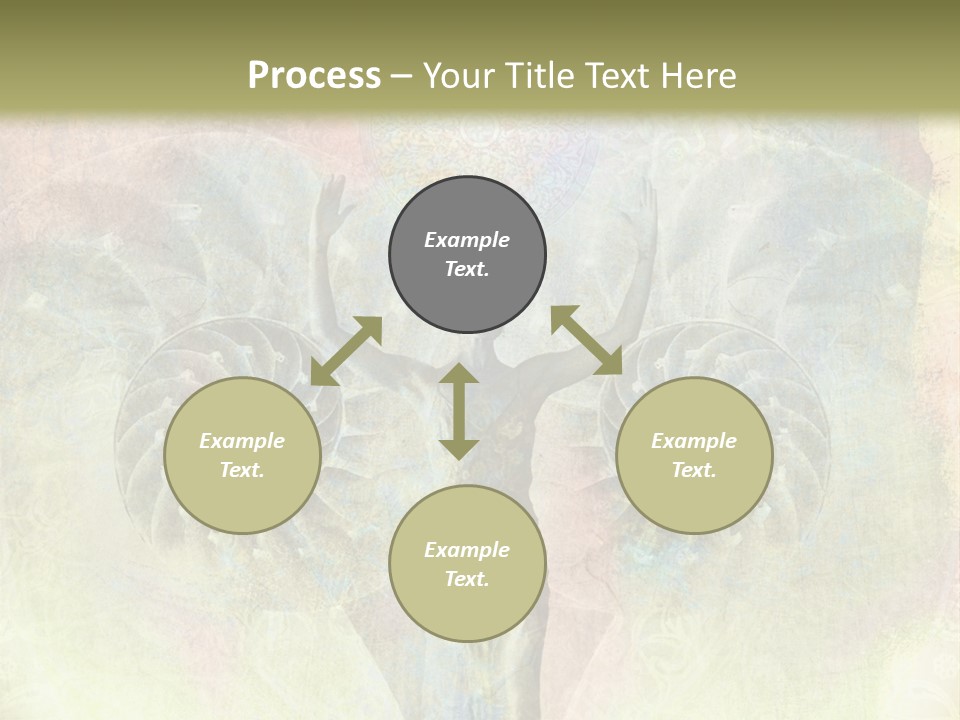 Process – Your Title Text Here

Example Text.

Example Text.

Example Text.

Example Text.